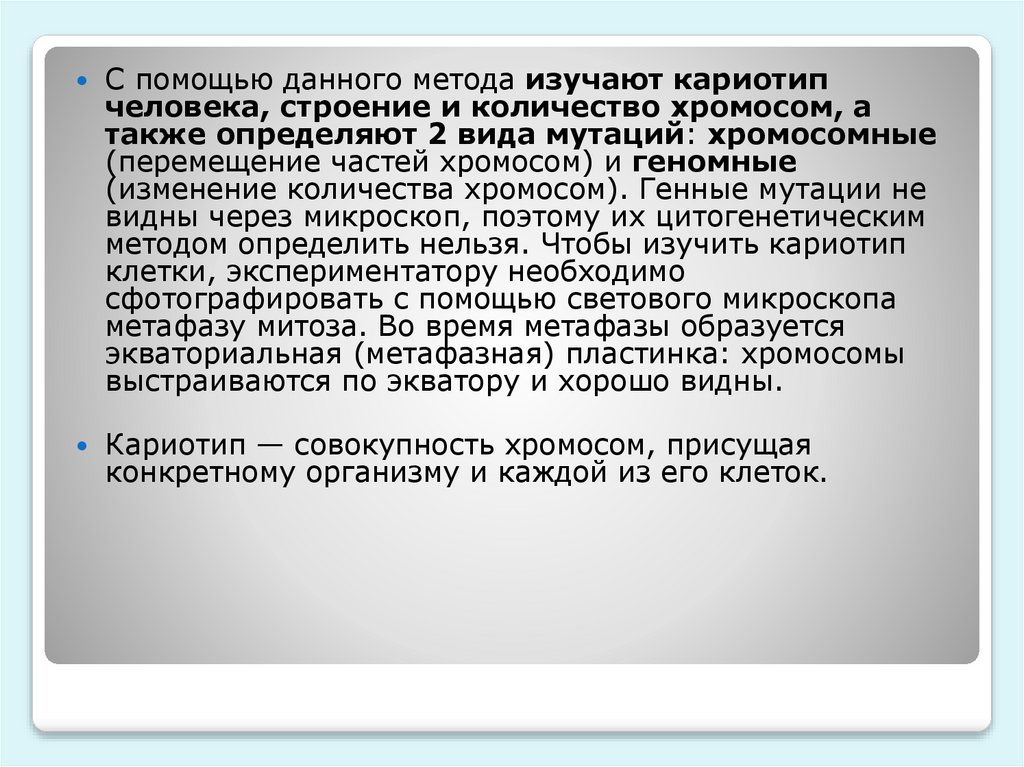 • С помощью данного метода изучают кариотип человека, строение и количество хромосом, а также определяют 2 вида мутаций: хромосомные (перемещение частей хромосом) и геномные (изменение количества хромосом). Генные мутации не видны через микроскоп, поэтому их цитогенетическим методом определить нельзя. Чтобы изучить кариотип клетки, экспериментатору необходимо сфотографировать с помощью светового микроскопа метафазу митоза. Во время метафазы образуется экваториальная (метафазная) пластинка: хромосомы выстраиваются по экватору и хорошо видны.

• Кариотип — совокупность хромосом, присущая конкретному организму и каждой из его клеток.